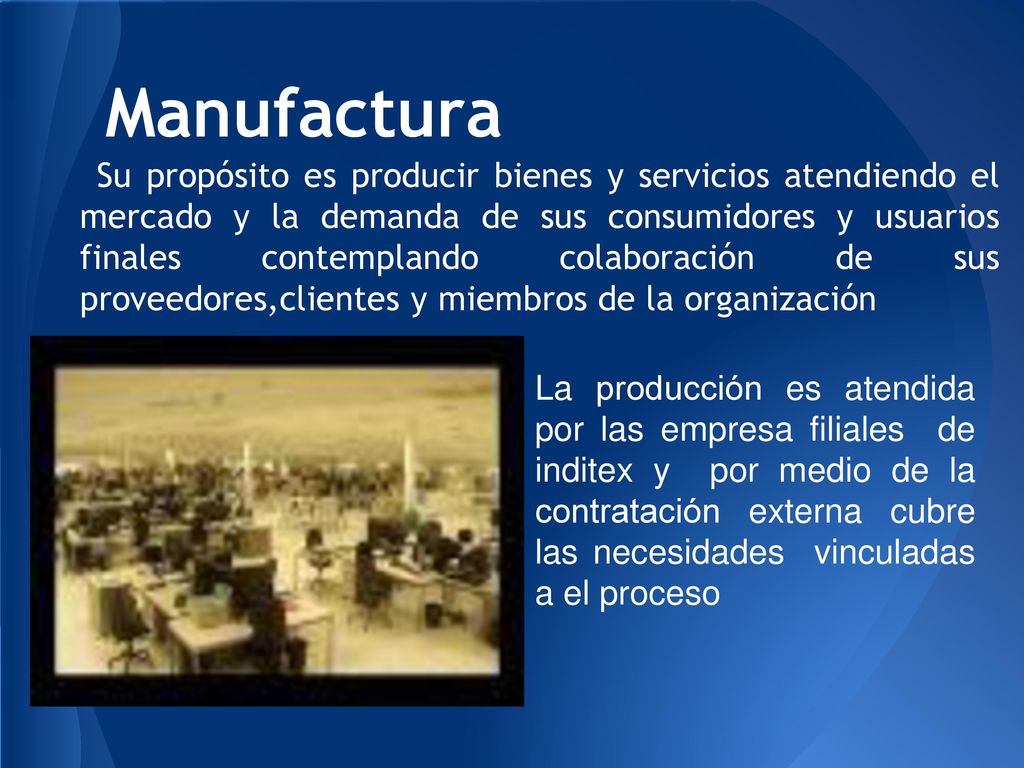 Manufactura

Su propósito es producir bienes y servicios atendiendo el mercado y la demanda de sus consumidores y usuarios finales contemplando colaboración de sus proveedores,clientes y miembros de la organización

La producción es atendida por las empresa filiales de inditex y por medio de la contratación externa cubre las necesidades vinculadas a el proceso